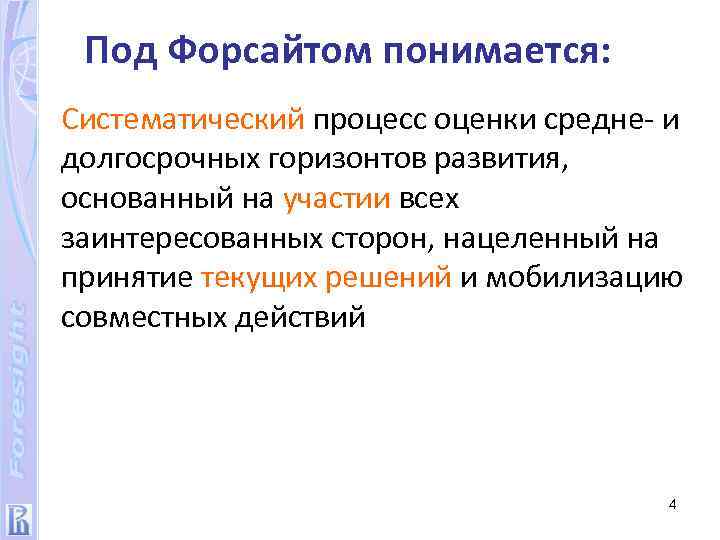 Под Форсайтом понимается:

Систематический процесс оценки средне- и долгосрочных горизонтов развития, основанный на участии всех заинтересованных сторон, нацеленный на принятие текущих решений и мобилизацию совместных действий

Foresight

4